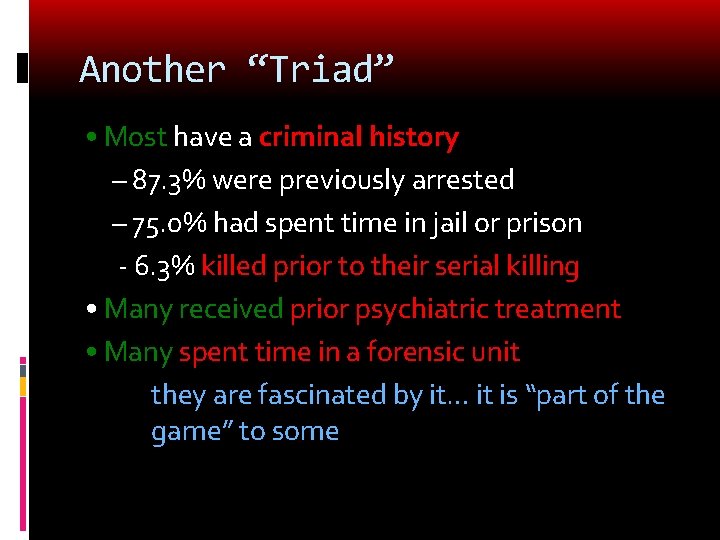 Another “Triad”

• Most have a criminal history

– 87.3% were previously arrested

– 75.0% had spent time in jail or prison

- 6.3% killed prior to their serial killing

• Many received prior psychiatric treatment

• Many spent time in a forensic unit

they are fascinated by it… it is “part of the game” to some